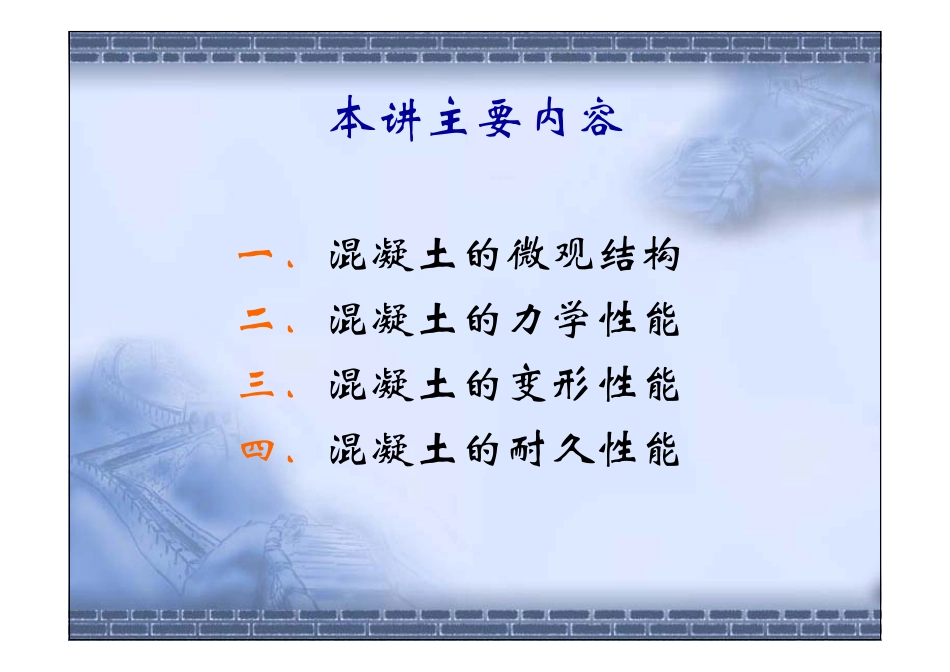 本讲主要内容

一、混凝土的微观结构
二、混凝土的力学性能
三、混凝土的变形性能
四、混凝土的耐久性能